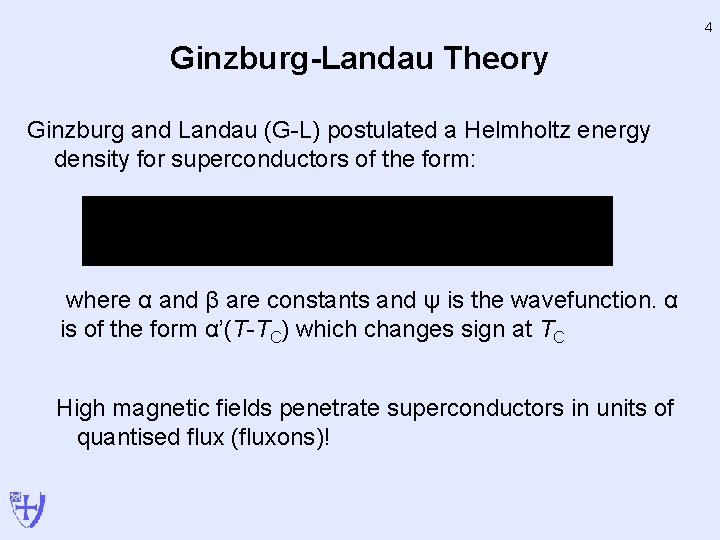 4

Ginzburg-Landau Theory

Ginzburg and Landau (G-L) postulated a Helmholtz energy density for superconductors of the form:

where α and β are constants and ψ is the wavefunction. α is of the form α'($T$-$T_C$) which changes sign at $T_C$

High magnetic fields penetrate superconductors in units of quantised flux (fluxons)!